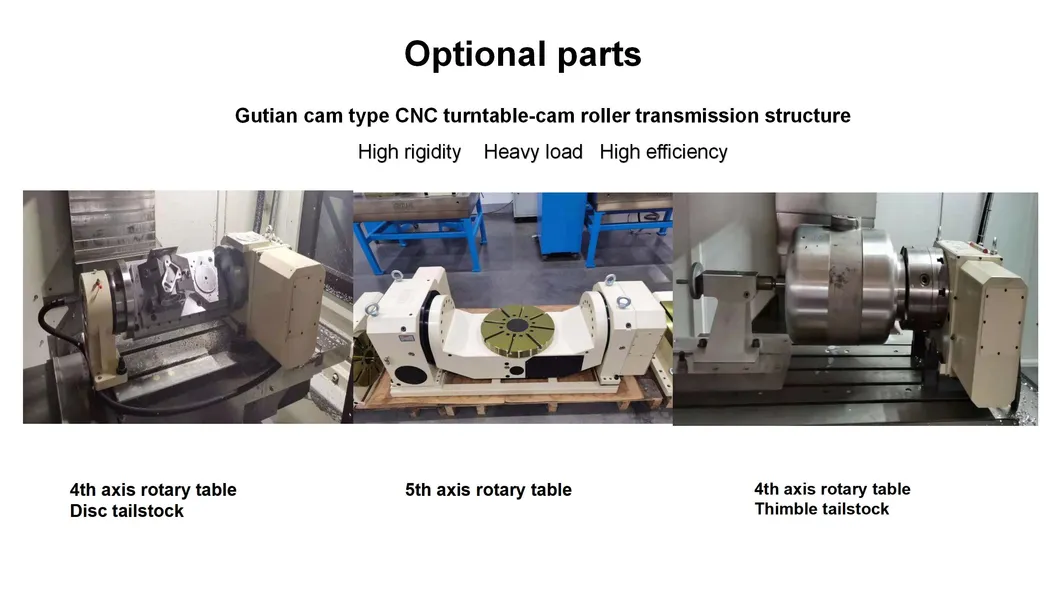 Optional parts

Gutian cam type CNC turntable-cam roller transmission structure

High rigidity Heavy load High efficiency

4th axis rotary table
Disc tailstock

5th axis rotary table

4th axis rotary table
Thimble tailstock